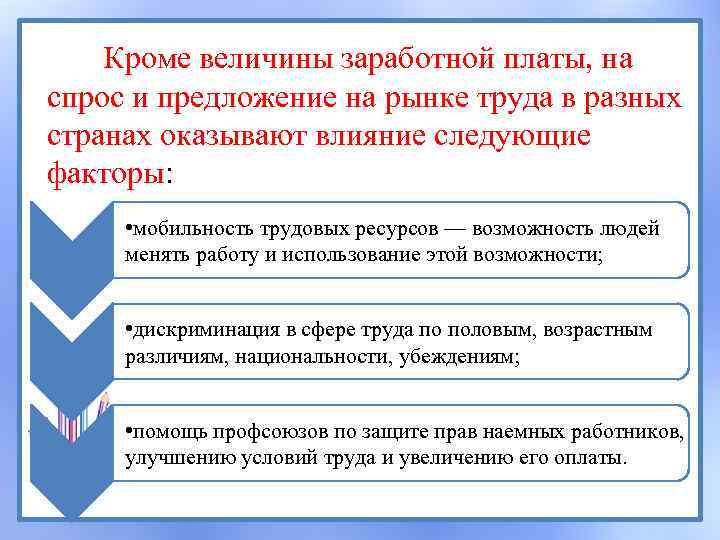 Кроме величины заработной платы, на спрос и предложение на рынке труда в разных странах оказывают влияние следующие факторы:

•мобильность трудовых ресурсов — возможность людей менять работу и использование этой возможности;

•дискриминация в сфере труда по половым, возрастным различиям, национальности, убеждениям;

•помощь профсоюзов по защите прав наемных работников, улучшению условий труда и увеличению его оплаты.